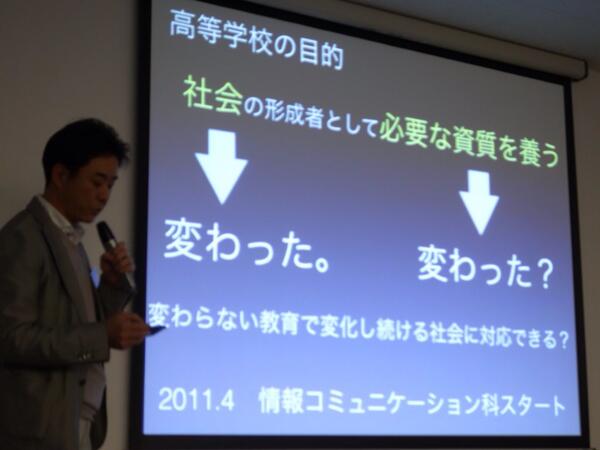 高等学校の目的

社会の形成者として必要な資質を養う

変わった。

変わった？

変わらない教育で変化し続ける社会に対応できる？

2011.4　情報コミュニケーション科スタート